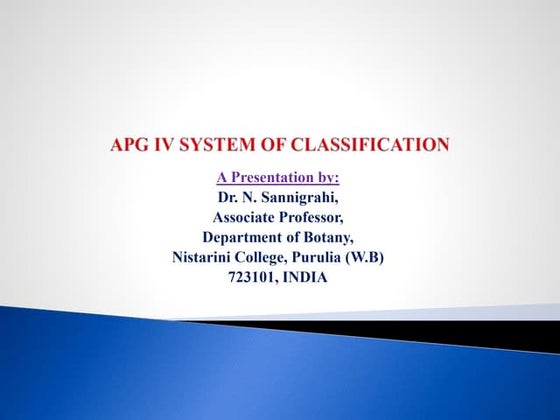 APG IV SYSTEM OF CLASSIFICATION

A Presentation by:
Dr. N. Sannigrahi,
Associate Professor,
Department of Botany,
Nistarini College, Purulia (W.B)
723101, INDIA